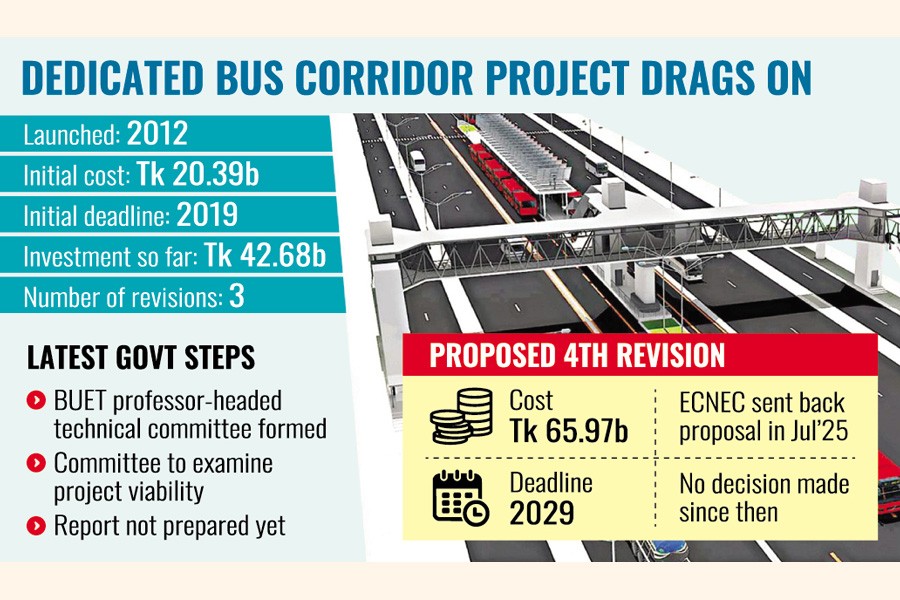 DEDICATED BUS CORRIDOR PROJECT DRAGS ON

Launched: 2012

Initial cost: Tk 20.39b

Initial deadline: 2019

Investment so far: Tk 42.68b

Number of revisions: 3

LATEST GOVT STEPS

BUET professor-headed technical committee formed

Committee to examine project viability

Report not prepared yet

PROPOSED 4TH REVISION

Cost
Tk 65.97b

ECNEC sent back proposal in Jul'25

Deadline
2029

No decision made since then